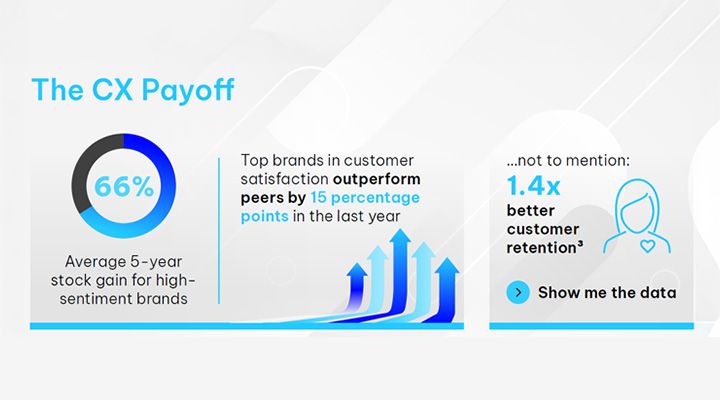 The CX Payoff

66%

Average 5-year stock gain for high-sentiment brands

Top brands in customer satisfaction outperform peers by 15 percentage points in the last year

...not to mention:

1.4x better customer retention³

Show me the data